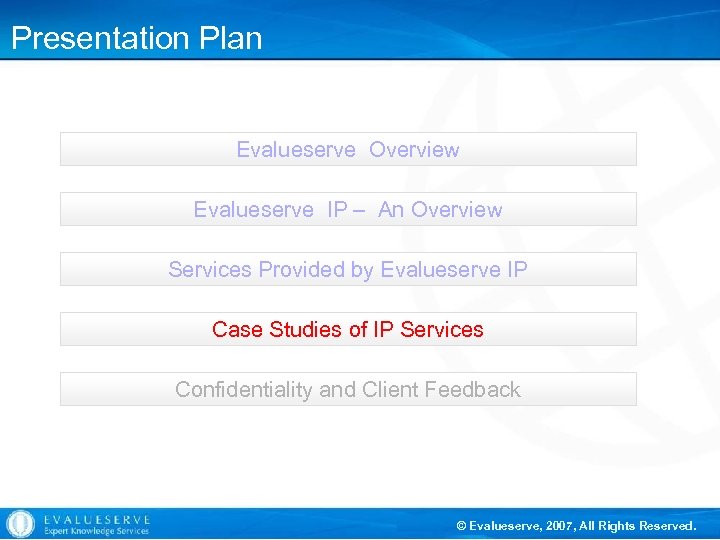 Presentation Plan

Evalueserve Overview

Evalueserve IP – An Overview

Services Provided by Evalueserve IP

Case Studies of IP Services

Confidentiality and Client Feedback

EVALUESERVE
Expert Knowledge Services

© Evalueserve, 2007, All Rights Reserved.